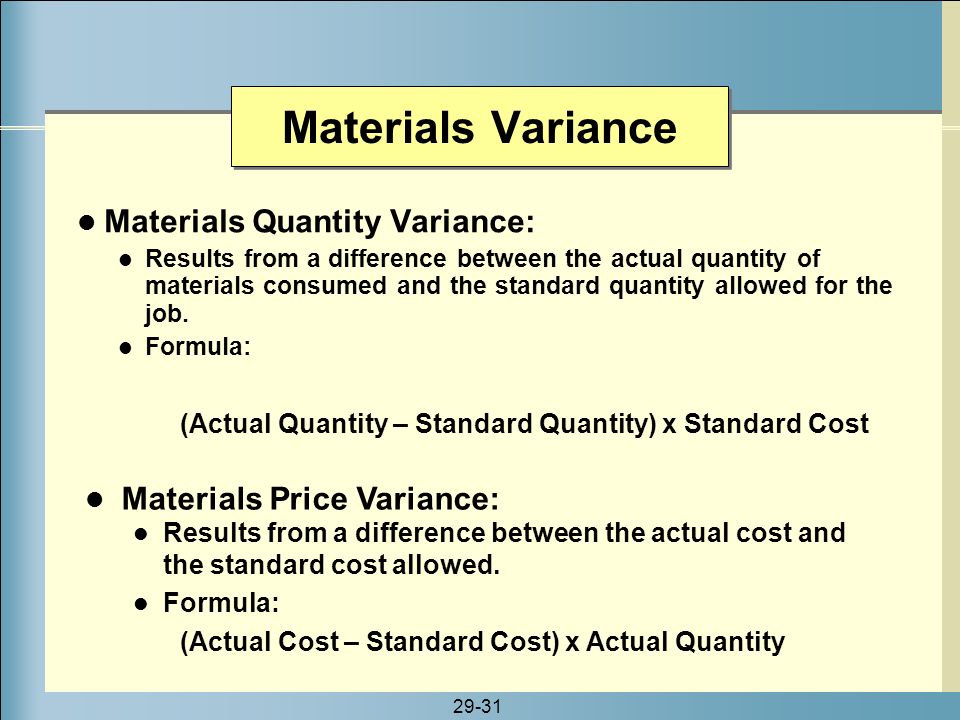 Materials Variance

● Materials Quantity Variance:

● Results from a difference between the actual quantity of materials consumed and the standard quantity allowed for the job.

● Formula:

(Actual Quantity – Standard Quantity) x Standard Cost

● Materials Price Variance:

● Results from a difference between the actual cost and the standard cost allowed.

● Formula:

(Actual Cost – Standard Cost) x Actual Quantity

29-31